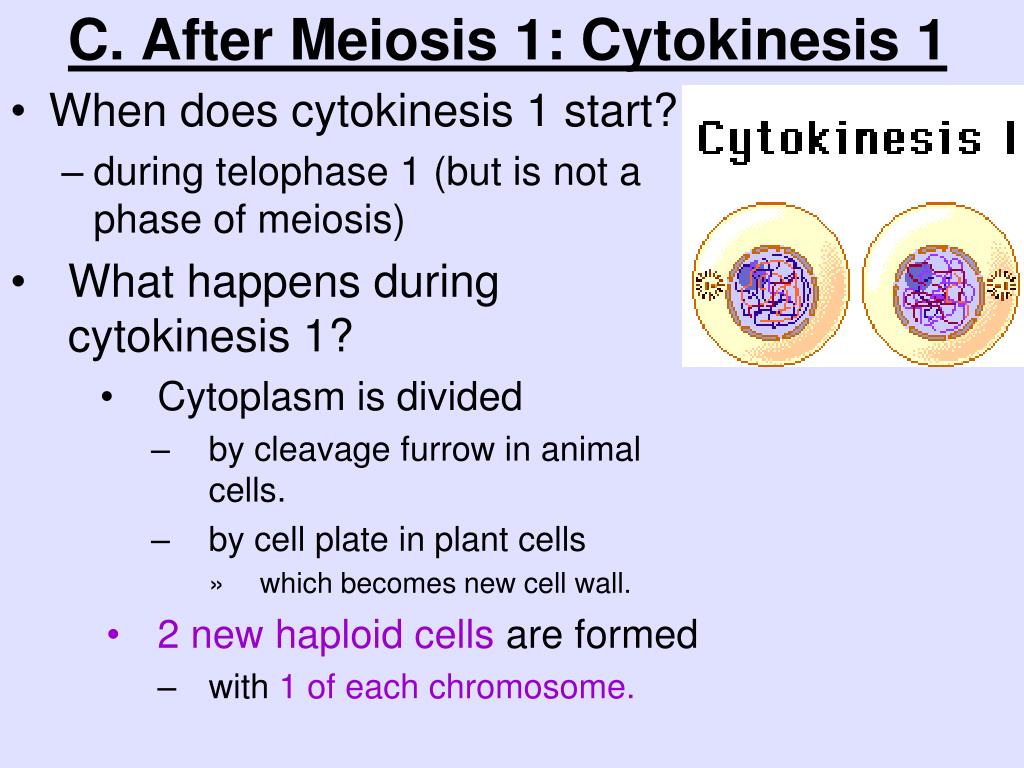 C. After Meiosis 1: Cytokinesis 1

• When does cytokinesis 1 start?
– during telophase 1 (but is not a phase of meiosis)

• What happens during cytokinesis 1?
• Cytoplasm is divided
– by cleavage furrow in animal cells.
– by cell plate in plant cells
» which becomes new cell wall.

• 2 new haploid cells are formed
– with 1 of each chromosome.

Cytokinesis I